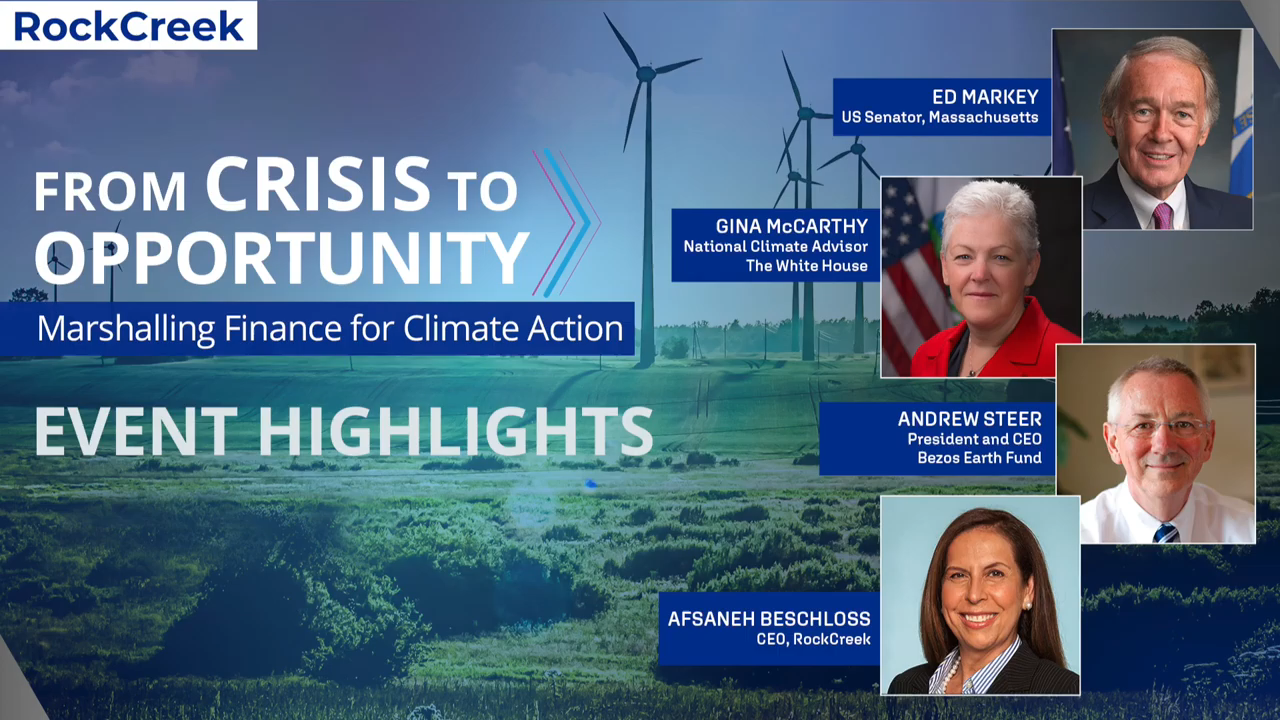 RockCreek

FROM CRISIS TO OPPORTUNITY

Marshalling Finance for Climate Action

EVENT HIGHLIGHTS

ED MARKEY
US Senator, Massachusetts

GINA McCARTHY
National Climate Advisor
The White House

ANDREW STEER
President and CEO
Bezos Earth Fund

AFSANEH BESCHLOSS
CEO, RockCreek